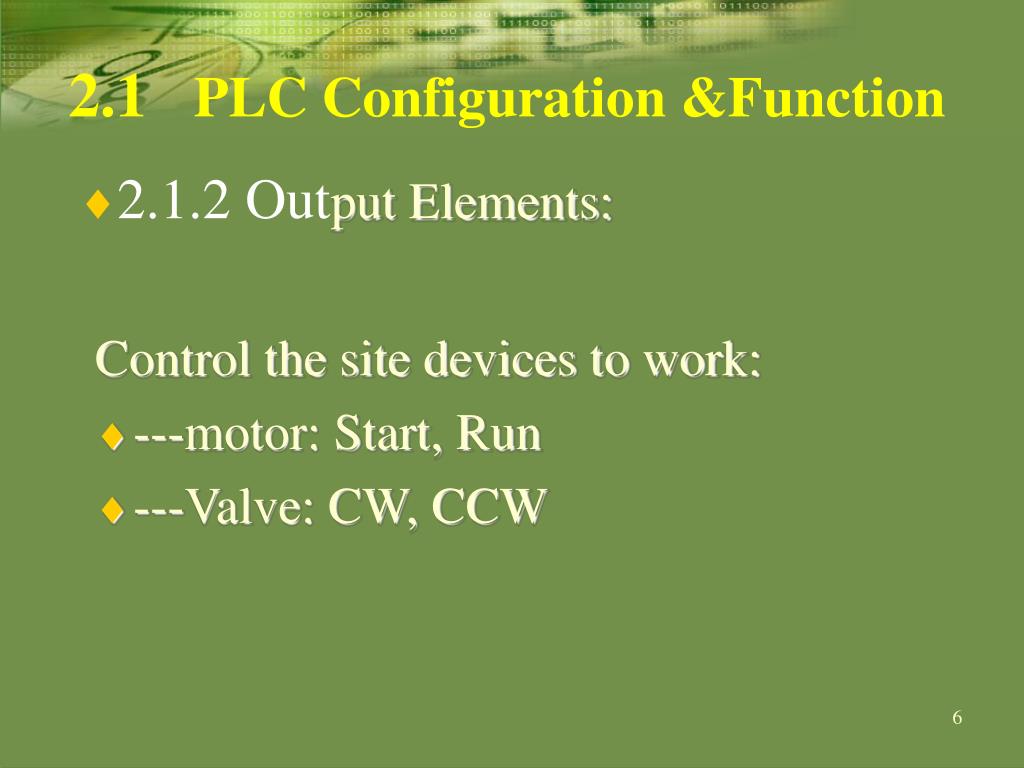 2.1 PLC Configuration &Function

2.1.2 Output Elements:

Control the site devices to work:

---motor: Start, Run

---Valve: CW, CCW

6